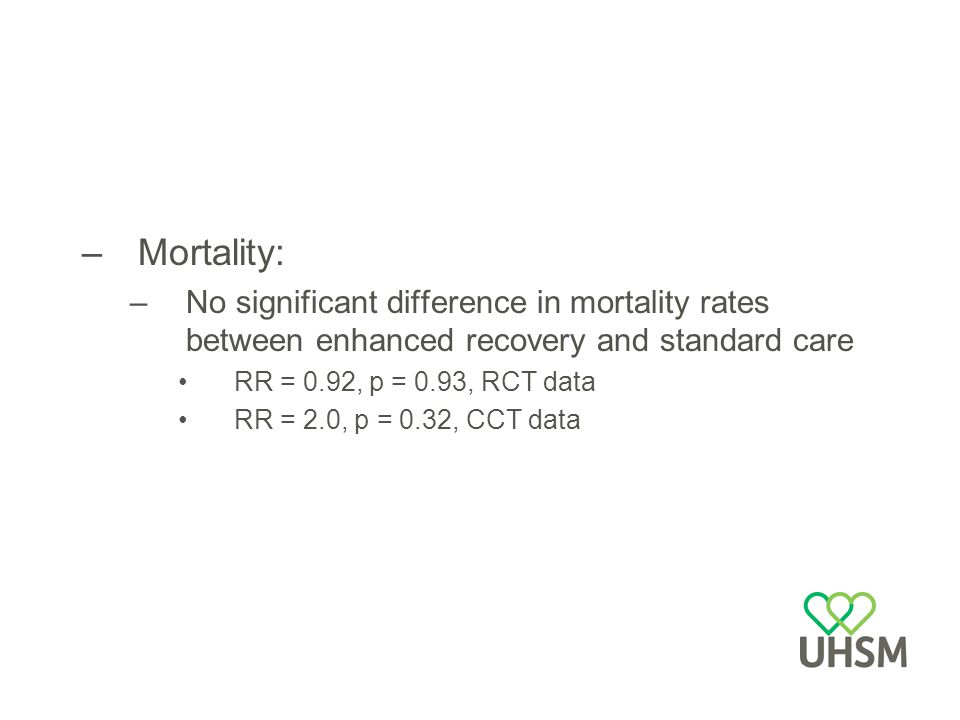 – Mortality:

– No significant difference in mortality rates between enhanced recovery and standard care

• RR = 0.92, p = 0.93, RCT data

• RR = 2.0, p = 0.32, CCT data

UHSM